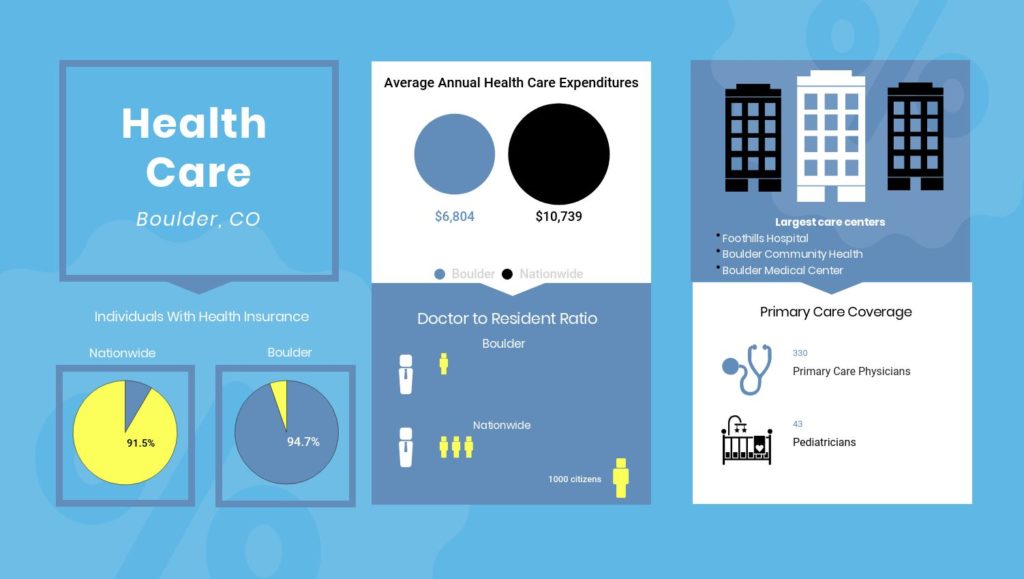 Health Care

Boulder, CO

Individuals With Health Insurance

Nationwide

91.5%

Boulder

94.7%

Average Annual Health Care Expenditures

$6,804

$10,739

Boulder Nationwide

Doctor to Resident Ratio

Boulder

Nationwide

1000 citizens

Largest care centers

• Foothills Hospital
• Boulder Community Health
• Boulder Medical Center

Primary Care Coverage

330

Primary Care Physicians

43

Pediatricians